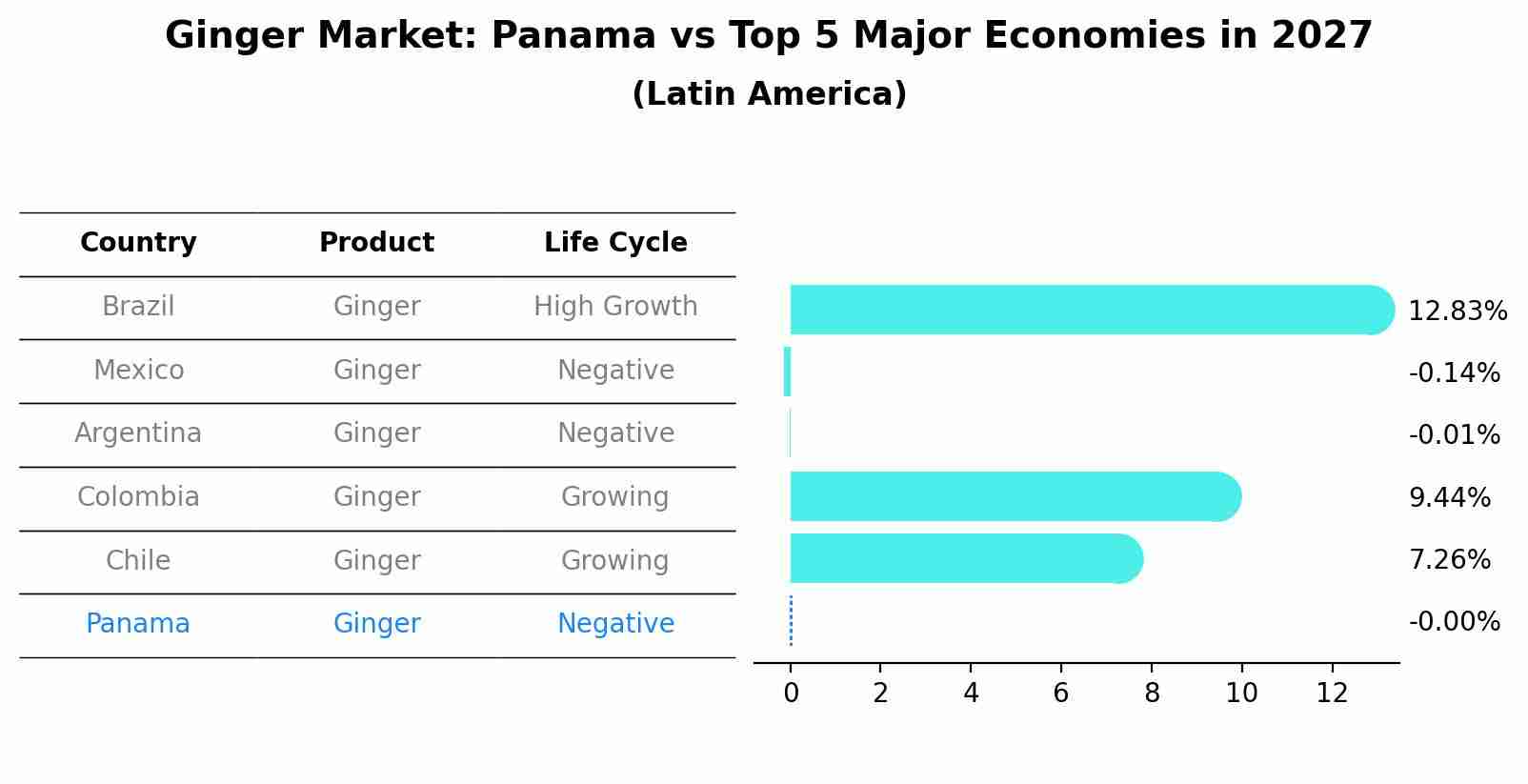 Ginger Market: Panama vs Top 5 Major Economies in 2027
(Latin America)

| Country | Product | Life Cycle |
|---|---|---|
| Brazil | Ginger | High Growth |
| Mexico | Ginger | Negative |
| Argentina | Ginger | Negative |
| Colombia | Ginger | Growing |
| Chile | Ginger | Growing |
| Panama | Ginger | Negative |

12.83%
-0.14%
-0.01%
9.44%
7.26%
-0.00%

0 2 4 6 8 10 12